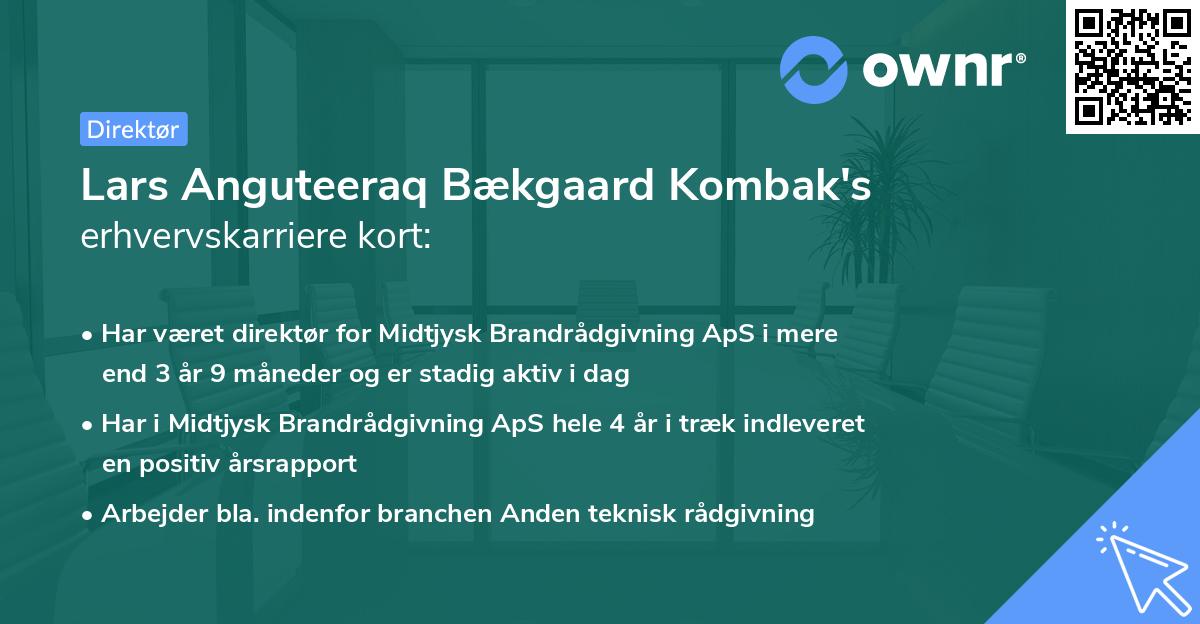 ownr®

Direktør

Lars Anguteeraq Bækgaard Kombak's erhvervskarriere kort:

• Har været direktør for Midtjysk Brandrådgivning ApS i mere end 3 år 9 måneder og er stadig aktiv i dag

• Har i Midtjysk Brandrådgivning ApS hele 4 år i træk indleveret en positiv årsrapport

• Arbejder bla. indenfor branchen Anden teknisk rådgivning